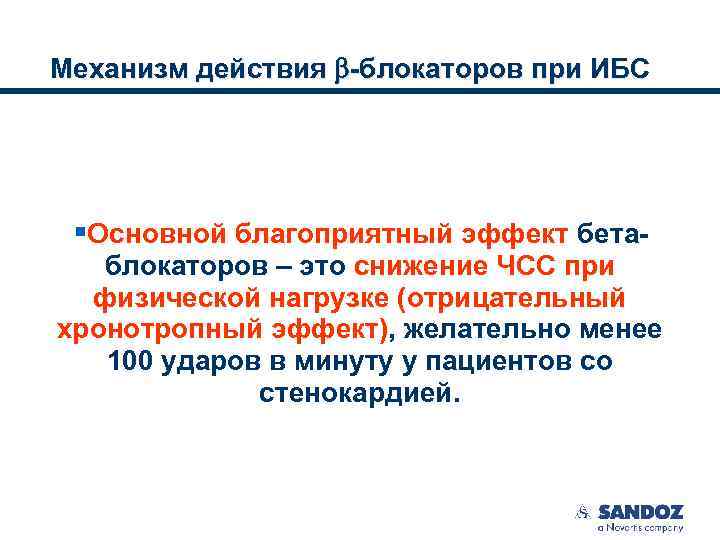 Механизм действия β-блокаторов при ИБС

▪Основной благоприятный эффект бета-блокаторов – это снижение ЧСС при физической нагрузке (отрицательный хронотропный эффект), желательно менее 100 ударов в минуту у пациентов со стенокардией.

SANDOZ
a Novartis company